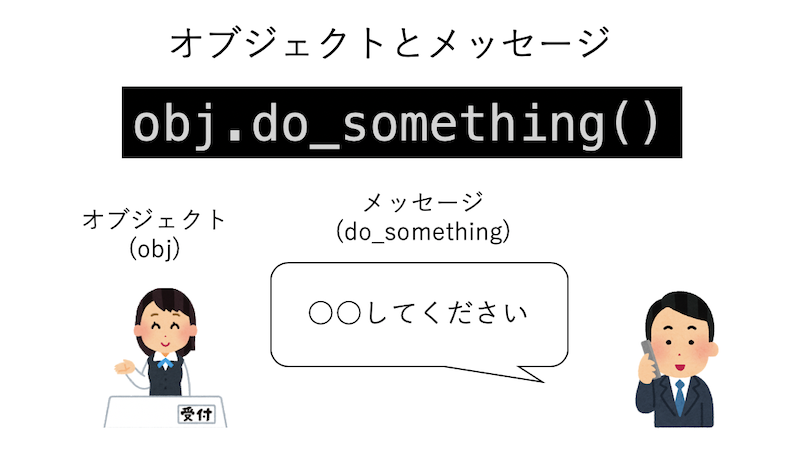 オブジェクトとメッセージ

obj.do_something()

オブジェクト
(obj)

メッセージ
(do_something)

○○してください

受付